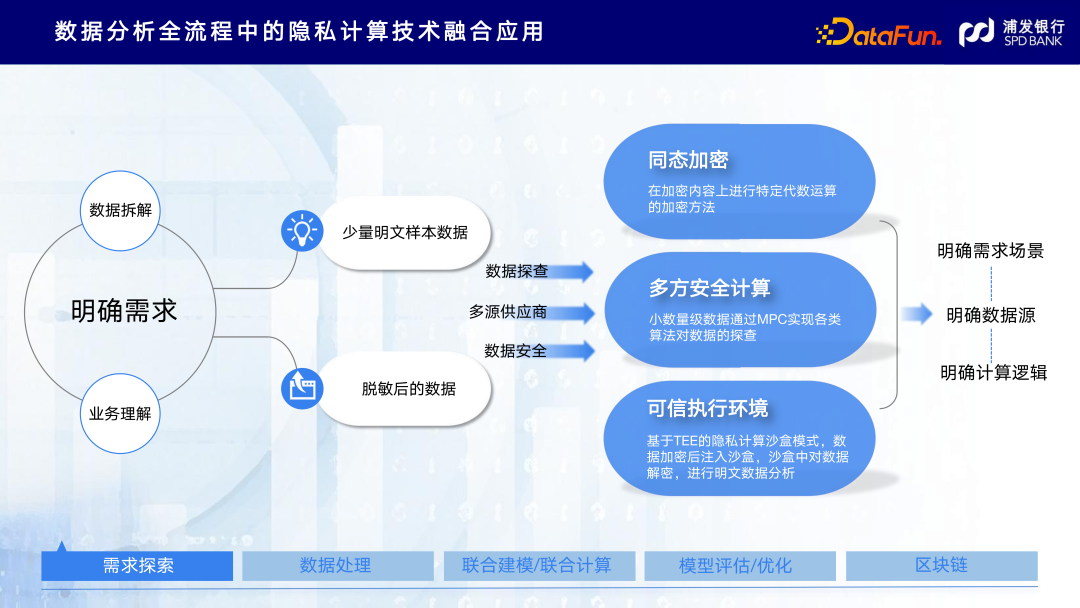 数据分析全流程中的隐私计算技术融合应用

DataFun.

浦发银行 SPD BANK

数据拆解

明确需求

业务理解

少量明文样本数据

脱敏后的数据

数据探查

多源供应商

数据安全

同态加密

在加密内容上进行特定代数运算的加密方法

多方安全计算

小数量级数据通过MPC实现各类算法对数据的探查

可信执行环境

基于TEE的隐私计算沙盒模式，数据加密后注入沙盒，沙盒中对数据解密，进行明文数据分析

明确需求场景

明确数据源

明确计算逻辑

需求探索

数据处理

联合建模/联合计算

模型评估/优化

区块链